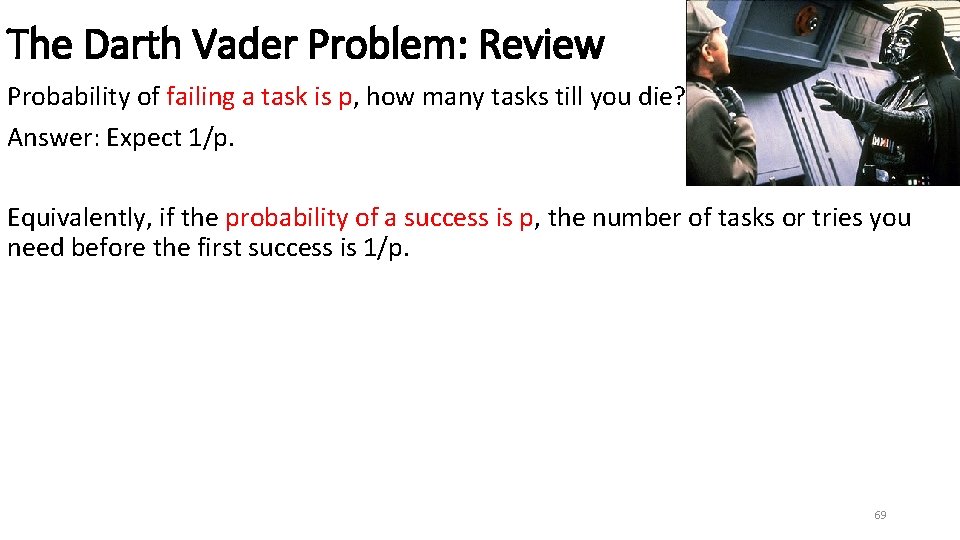 The Darth Vader Problem: Review

Probability of failing a task is p, how many tasks till you die?

Answer: Expect 1/p.

Equivalently, if the probability of a success is p, the number of tasks or tries you need before the first success is 1/p.

69